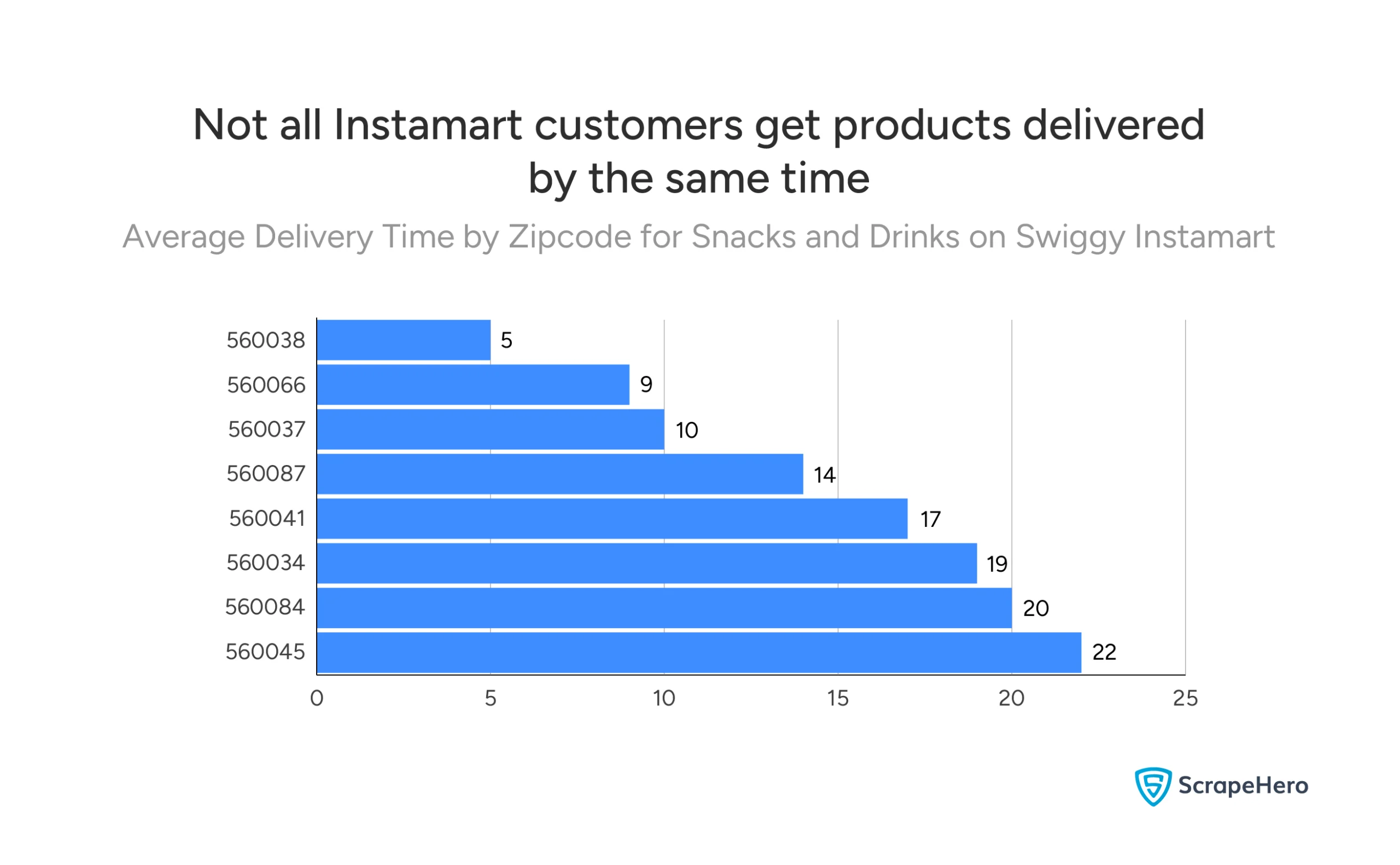 Not all Instamart customers get products delivered by the same time

Average Delivery Time by Zipcode for Snacks and Drinks on Swiggy Instamart

560038 5
560066 9
560037 10
560087 14
560041 17
560034 19
560084 20
560045 22

0 5 10 15 20 25

ScrapeHero